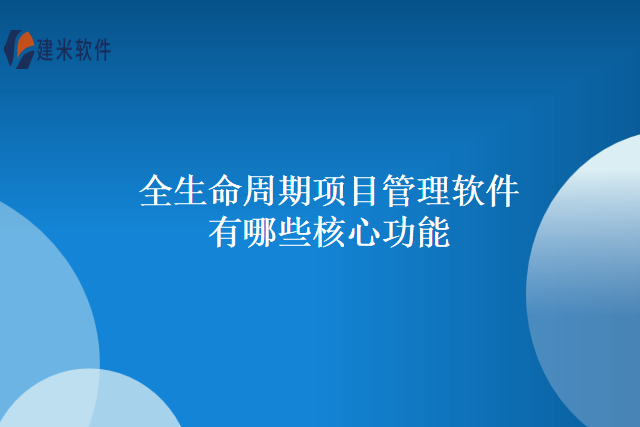 建米软件

全生命周期项目管理软件有哪些核心功能